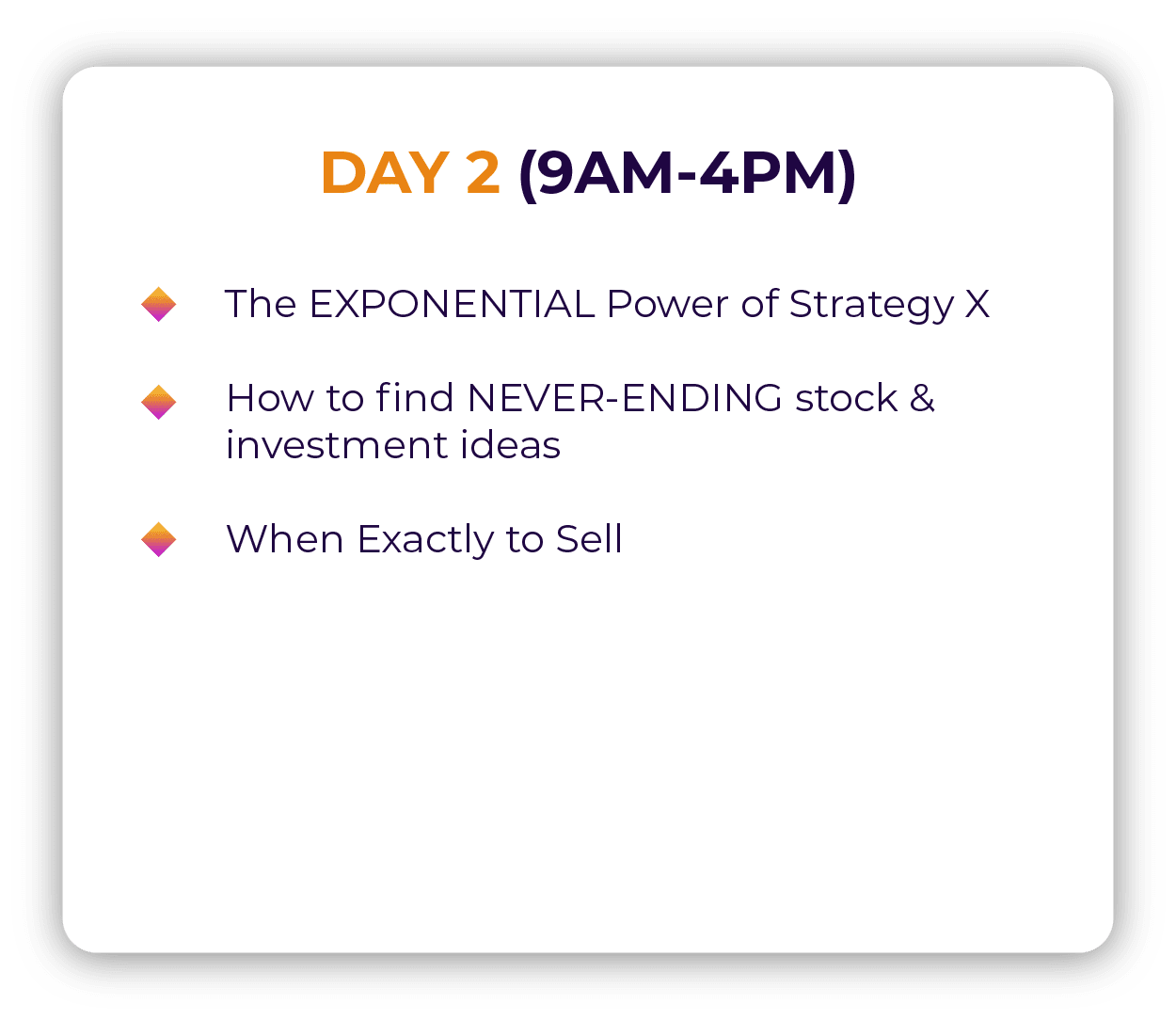 DAY 2 (9AM-4PM)

The EXPONENTIAL Power of Strategy X

How to find NEVER-ENDING stock & investment ideas

When Exactly to Sell